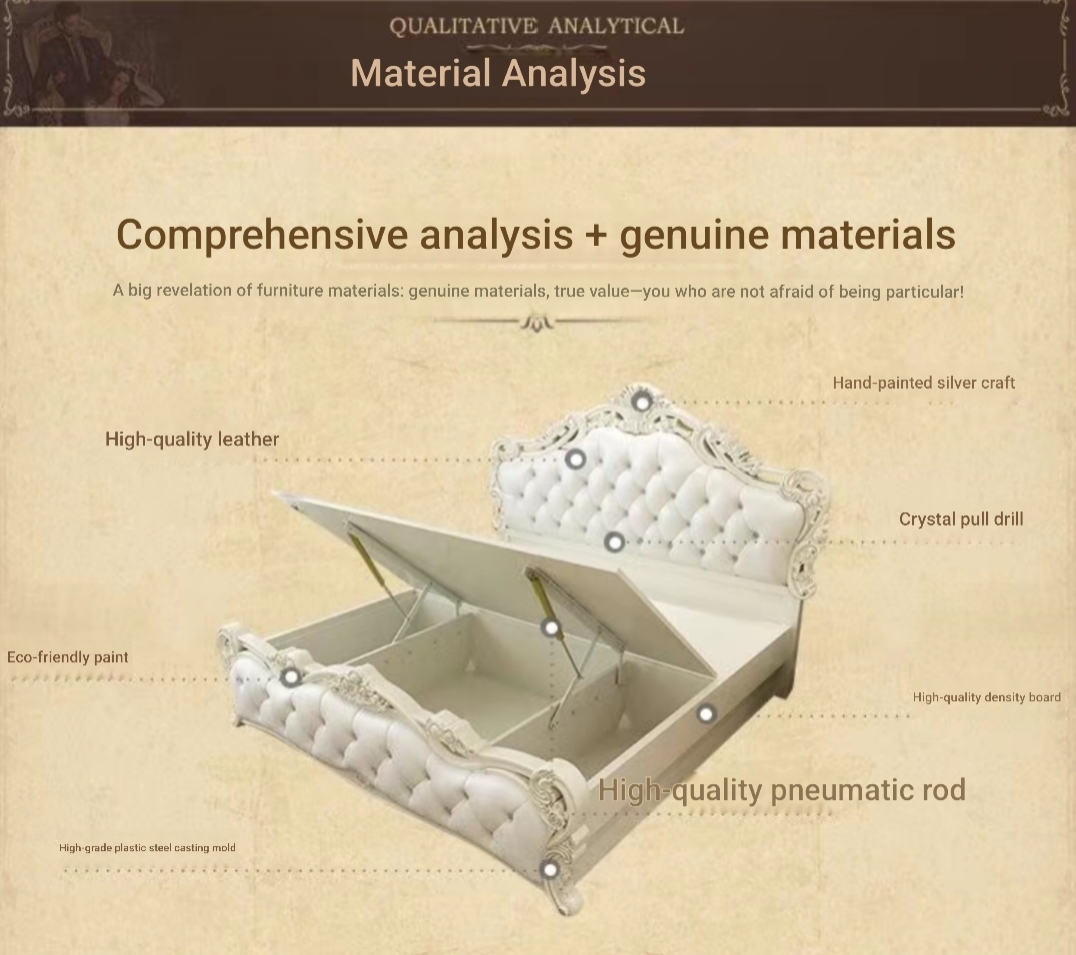 QUALITATIVE ANALYTICAL
Material Analysis

Comprehensive analysis + genuine materials

A big revelation of furniture materials: genuine materials, true value—you who are not afraid of being particular!

Hand-painted silver craft

High-quality leather

Crystal pull drill

Eco-friendly paint

High-quality density board

High-quality pneumatic rod

High-grade plastic steel casting mold